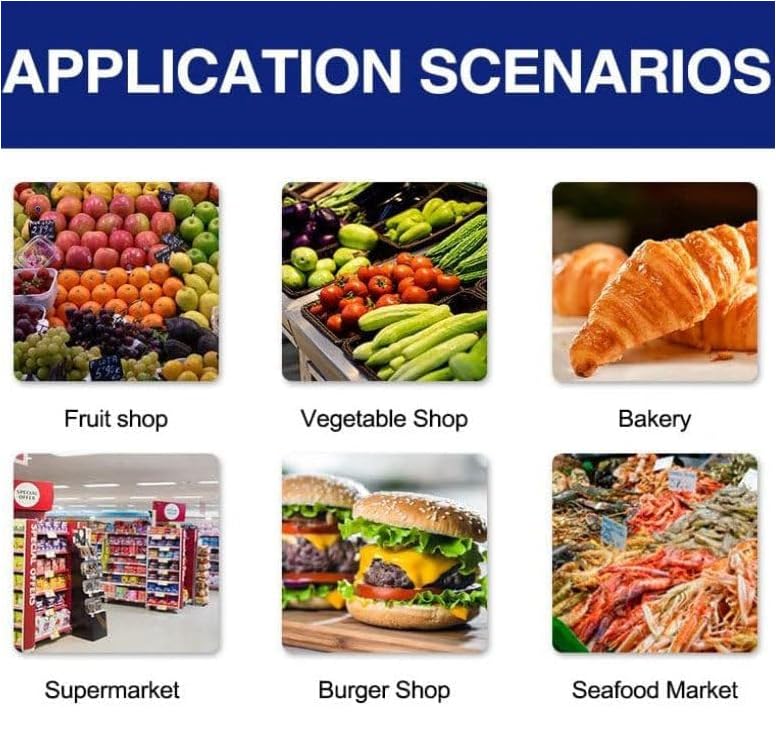 APPLICATION SCENARIOS

Fruit shop

Vegetable Shop

Bakery

SPECIAL OFFER

Supermarket

Burger Shop

Seafood Market